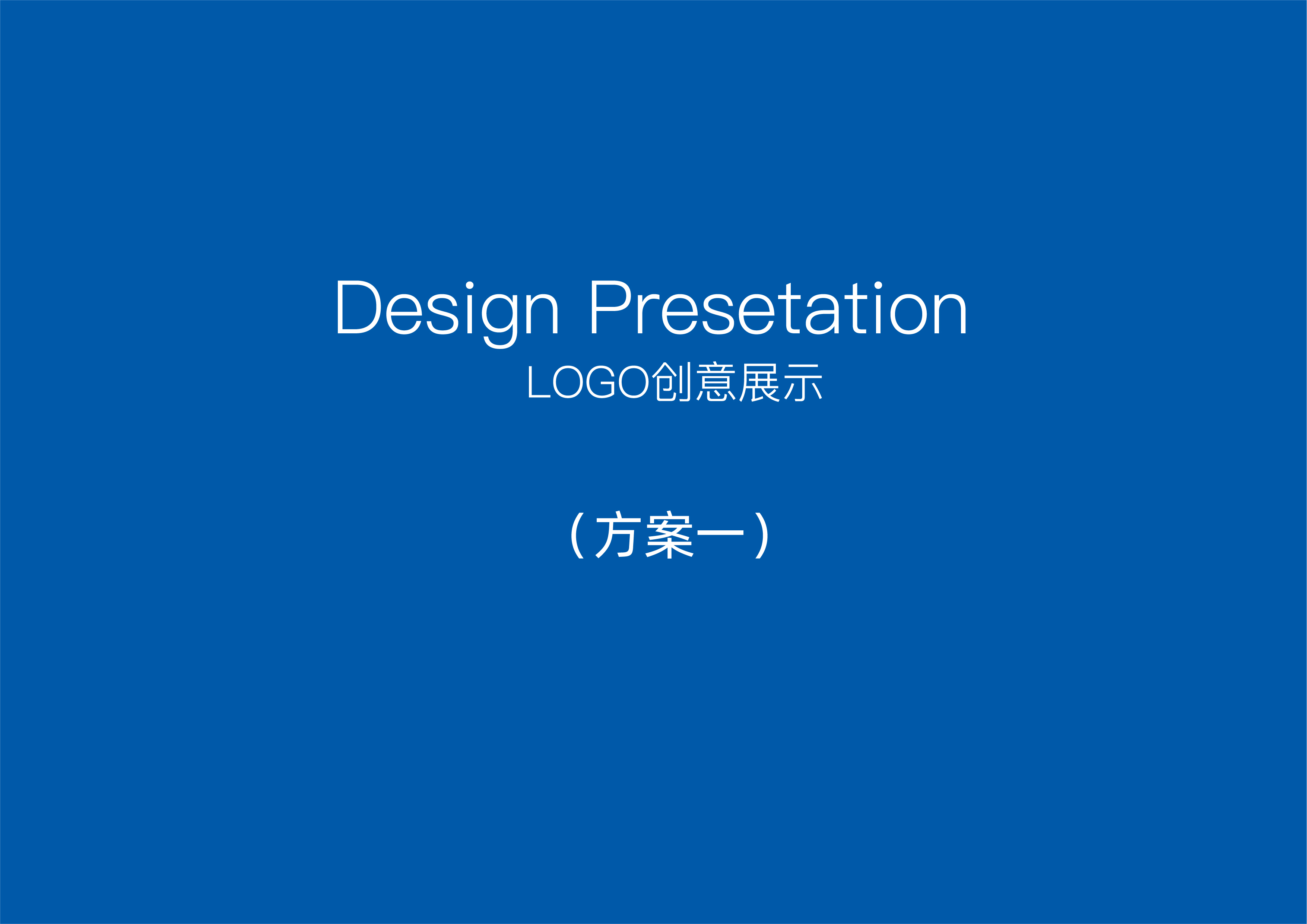 Design Presetation
LOGO创意展示

（方案一）